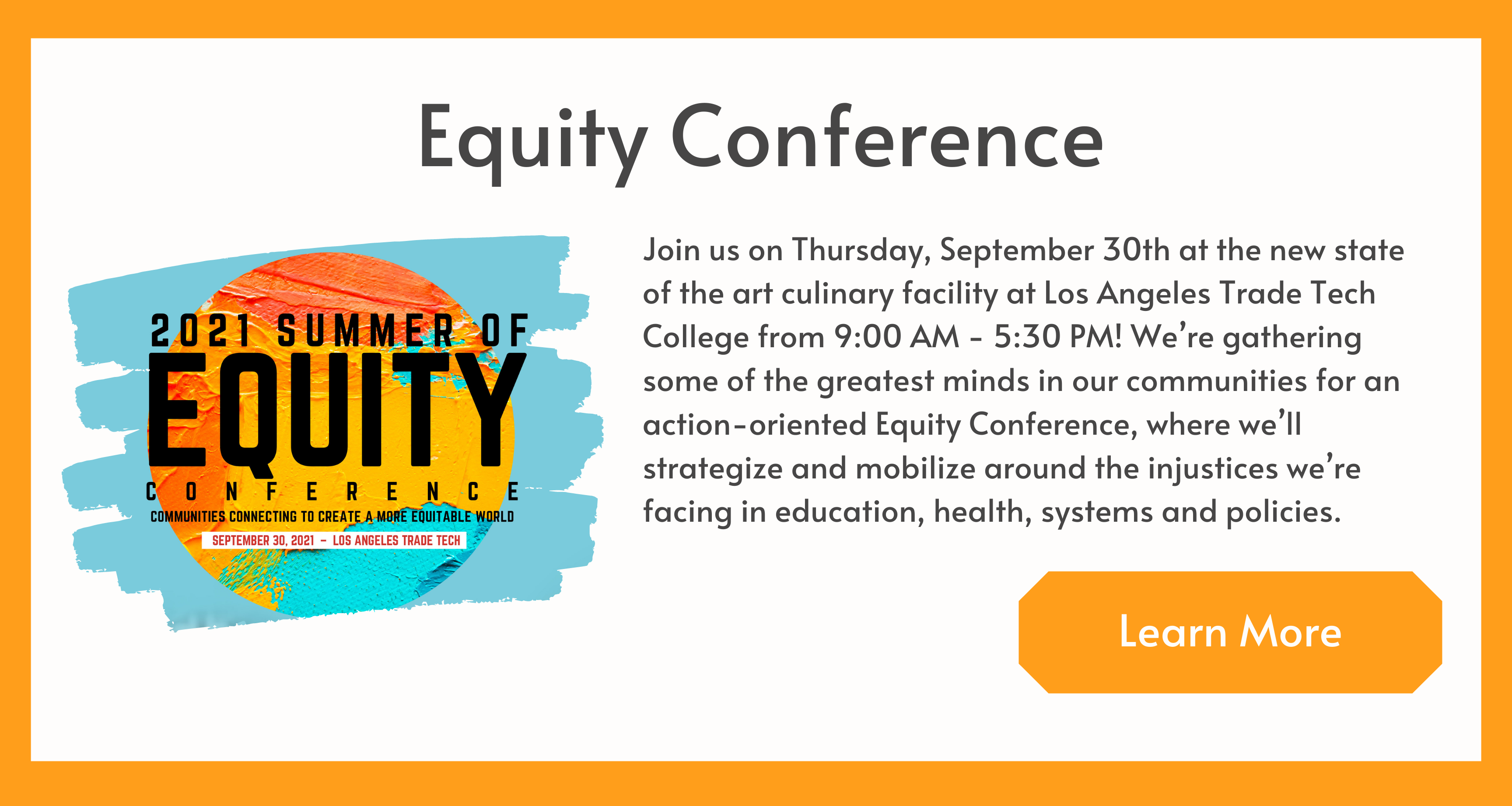 Equity Conference

2021 SUMMER OF
EQUITY
CONFERENCE
COMMUNITIES CONNECTING TO CREATE A MORE EQUITABLE WORLD
SEPTEMBER 30, 2021 – LOS ANGELES TRADE TECH

Join us on Thursday, September 30th at the new state of the art culinary facility at Los Angeles Trade Tech College from 9:00 AM - 5:30 PM! We're gathering some of the greatest minds in our communities for an action-oriented Equity Conference, where we'll strategize and mobilize around the injustices we're facing in education, health, systems and policies.

Learn More